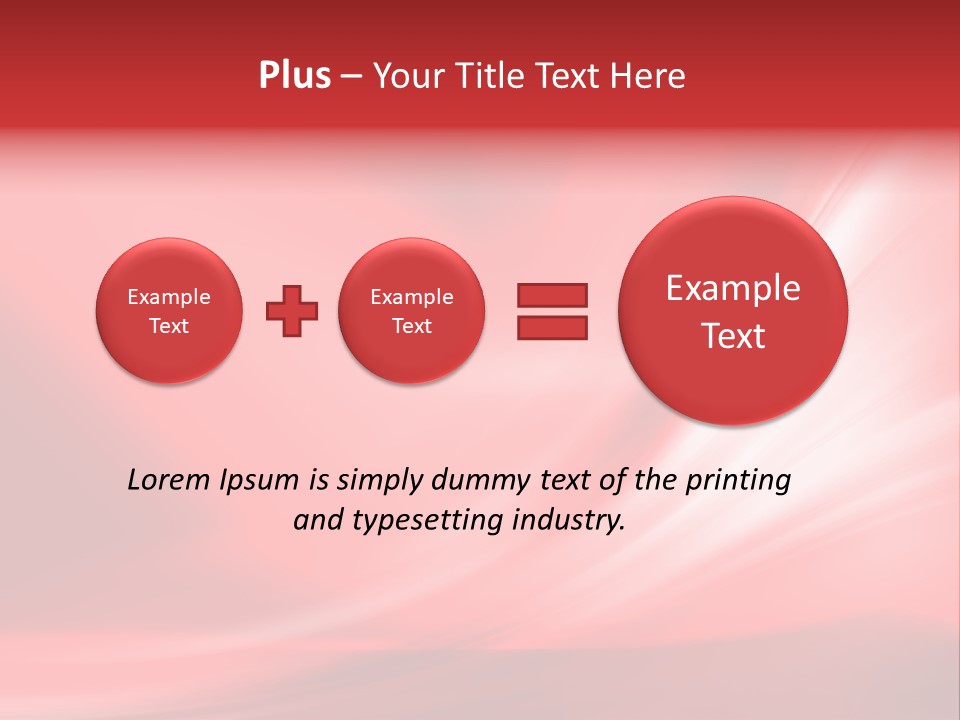 Plus – Your Title Text Here

Example Text

Example Text

Example Text

Lorem Ipsum is simply dummy text of the printing and typesetting industry.